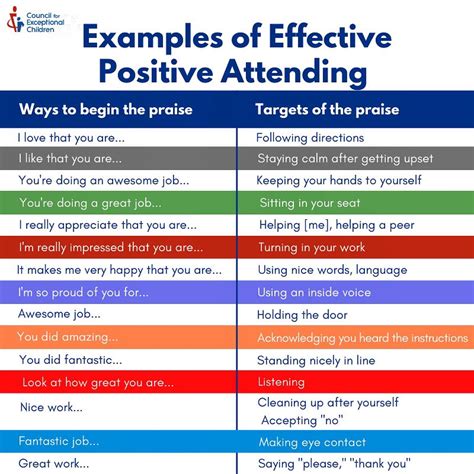 Council for Exceptional Children

Examples of Effective Positive Attending

| Ways to begin the praise | Targets of the praise |
|---|---|
| I love that you are... | Following directions |
| I like that you are... | Staying calm after getting upset |
| You're doing an awesome job... | Keeping your hands to yourself |
| You're doing a great job... | Sitting in your seat |
| I really appreciate that you are... | Helping [me], helping a peer |
| I'm really impressed that you are... | Turning in your work |
| It makes me very happy that you are... | Using nice words, language |
| I'm so proud of you for... | Using an inside voice |
| Awesome job... | Holding the door |
| You did amazing... | Acknowledging you heard the instructions |
| You did fantastic... | Standing nicely in line |
| Look at how great you are... | Listening |
| Nice work... | Cleaning up after yourself Accepting "no" |
| Fantastic job... | Making eye contact |
| Great work... | Saying "please," "thank you" |